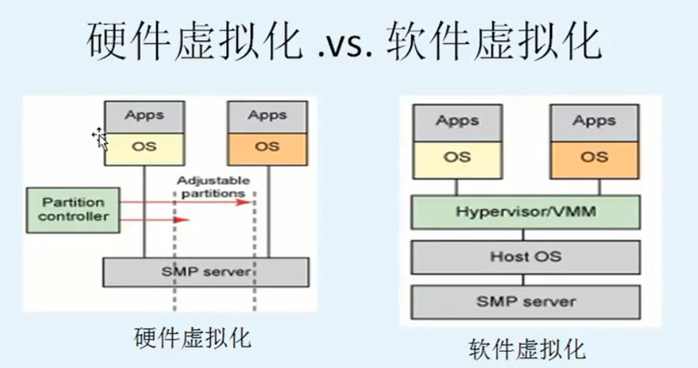 硬件虚拟化 .vs. 软件虚拟化

Apps
OS
Apps
OS
Adjustable partitions
Partition controller
SMP server

硬件虚拟化

Apps
OS
Apps
OS
Hypervisor/VMM
Host OS
SMP server

软件虚拟化